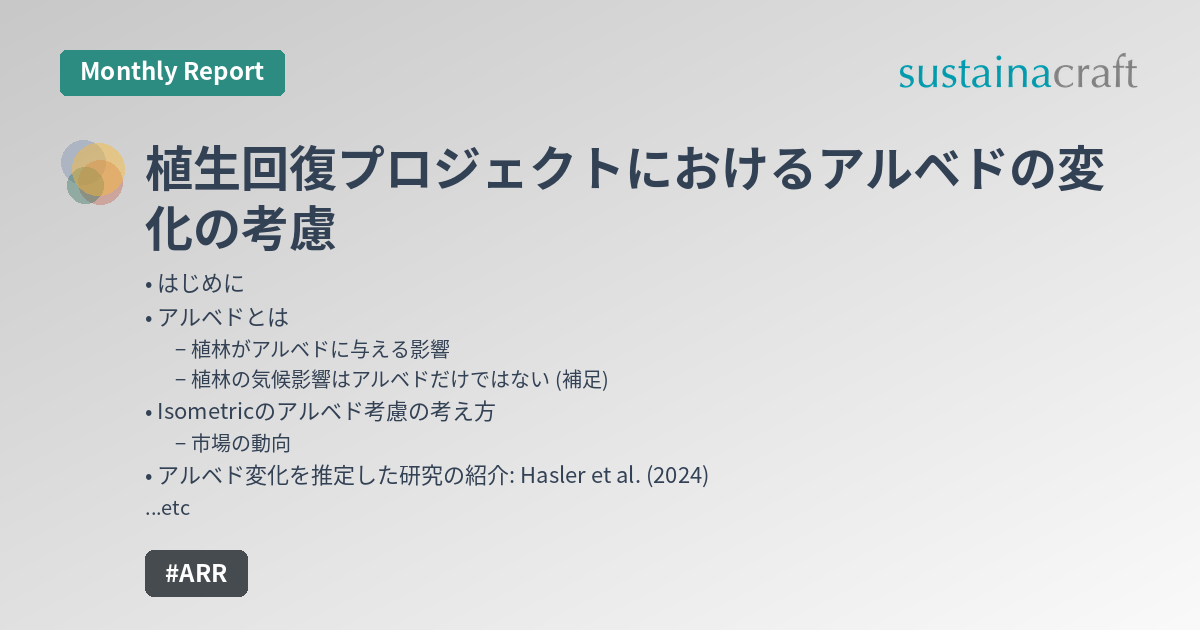 Monthly Report

sustainacraft

植生回復プロジェクトにおけるアルベドの変化の考慮

• はじめに
• アルベドとは
– 植林がアルベドに与える影響
– 植林の気候影響はアルベドだけではない (補足)
• Isometricのアルベド考慮の考え方
– 市場の動向
• アルベド変化を推定した研究の紹介: Hasler et al. (2024)
...etc

#ARR